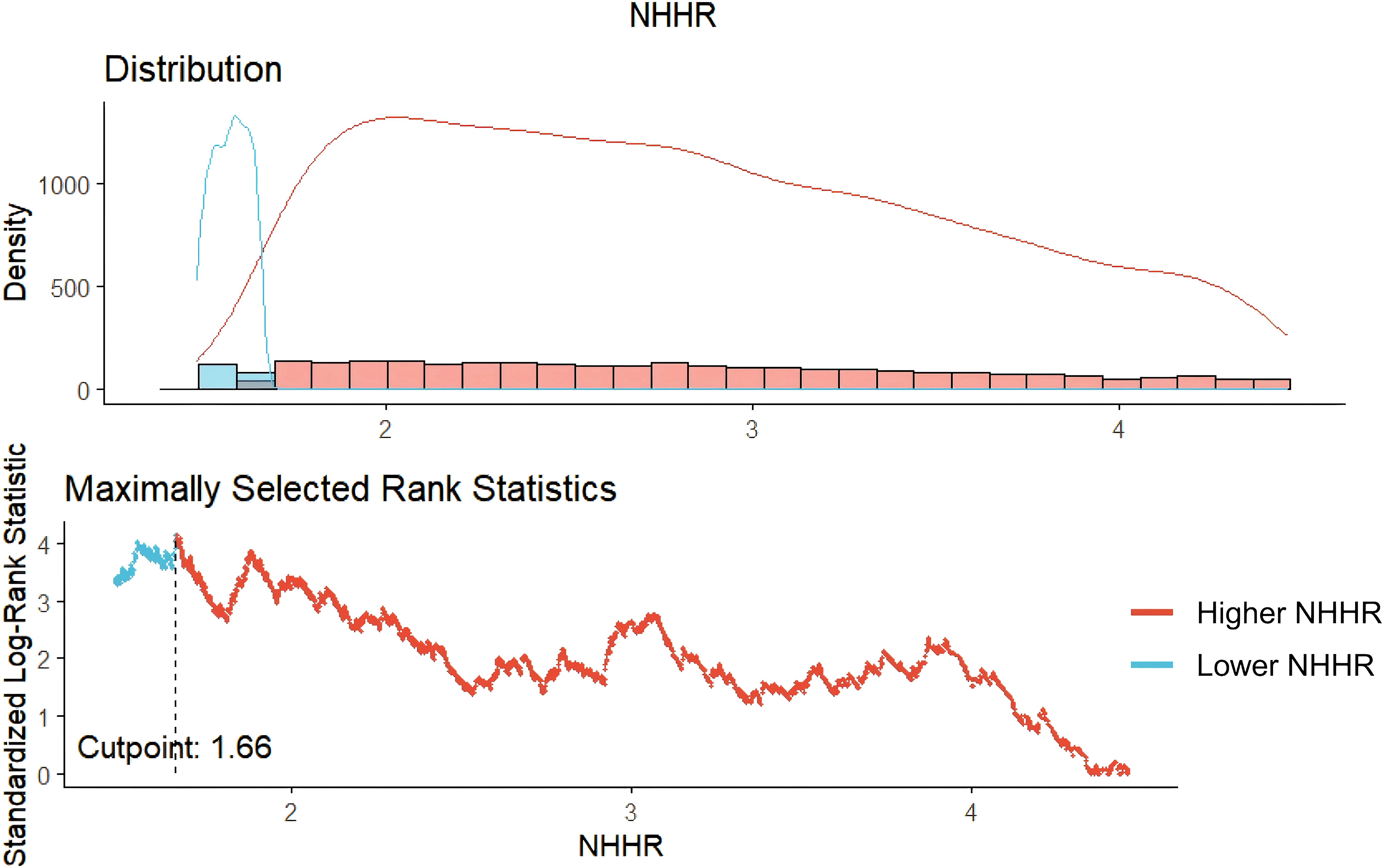 NHHR

Distribution

Density

1000

500

0

2

3

4

Maximally Selected Rank Statistics

Standardized Log-Rank Statistic

4

3

2

1

0

Cutpoint: 1.66

2

3

4

NHHR

Higher NHHR

Lower NHHR